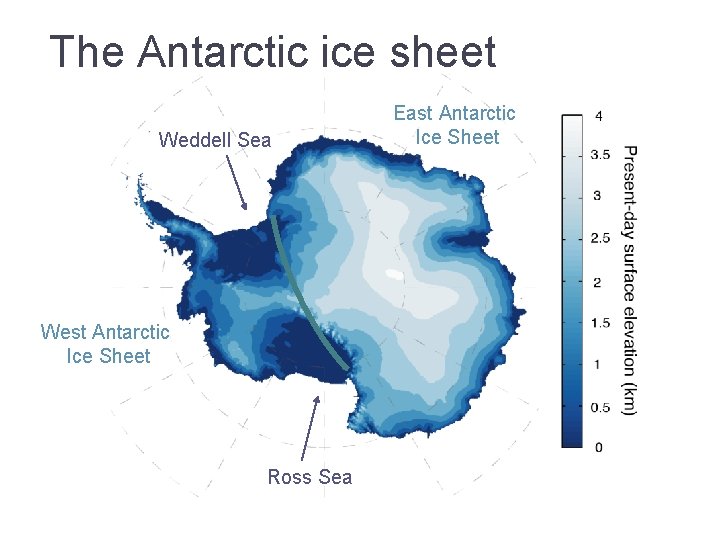 The Antarctic ice sheet

Weddell Sea

East Antarctic Ice Sheet

West Antarctic Ice Sheet

Ross Sea

4
3.5
3
2.5
2
1.5
1
0.5
0

Present-day surface elevation (km)